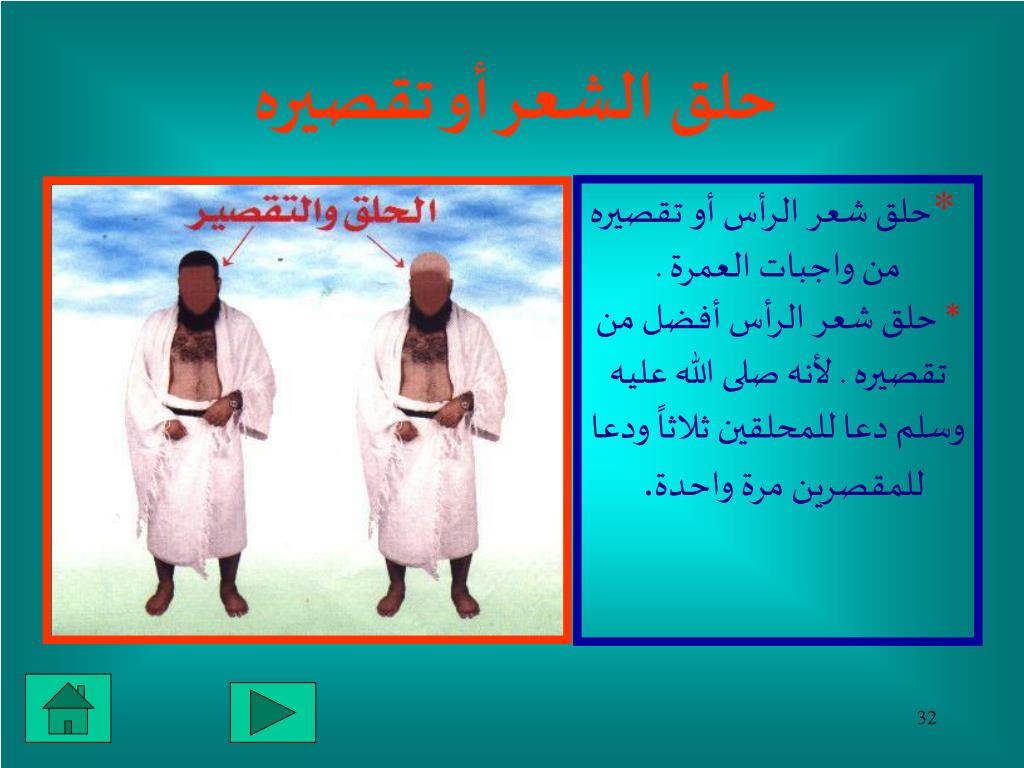 حلق الشعر أو تقصيره

*حلق شعر الرأس أو تقصيره من واجبات العمرة .
* حلق شعر الرأس أفضل من تقصيره . لأنه صلى الله عليه وسلم دعا للمحلقين ثلاثاً ودعا للمقصرين مرة واحدة.

الحلق والتقصير

32